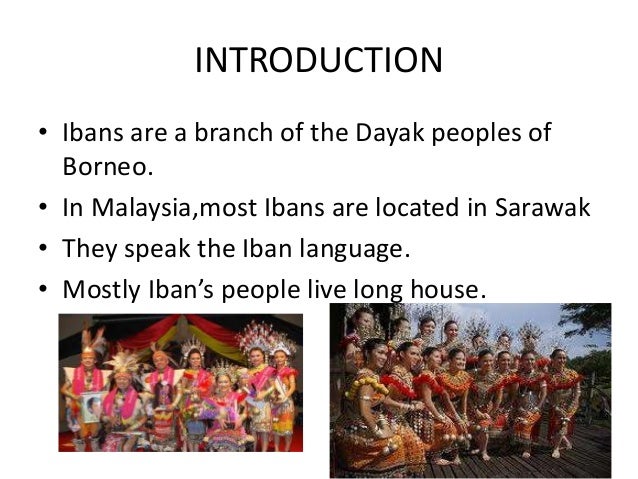 INTRODUCTION

• Ibans are a branch of the Dayak peoples of Borneo.
• In Malaysia,most Ibans are located in Sarawak
• They speak the Iban language.
• Mostly Iban's people live long house.